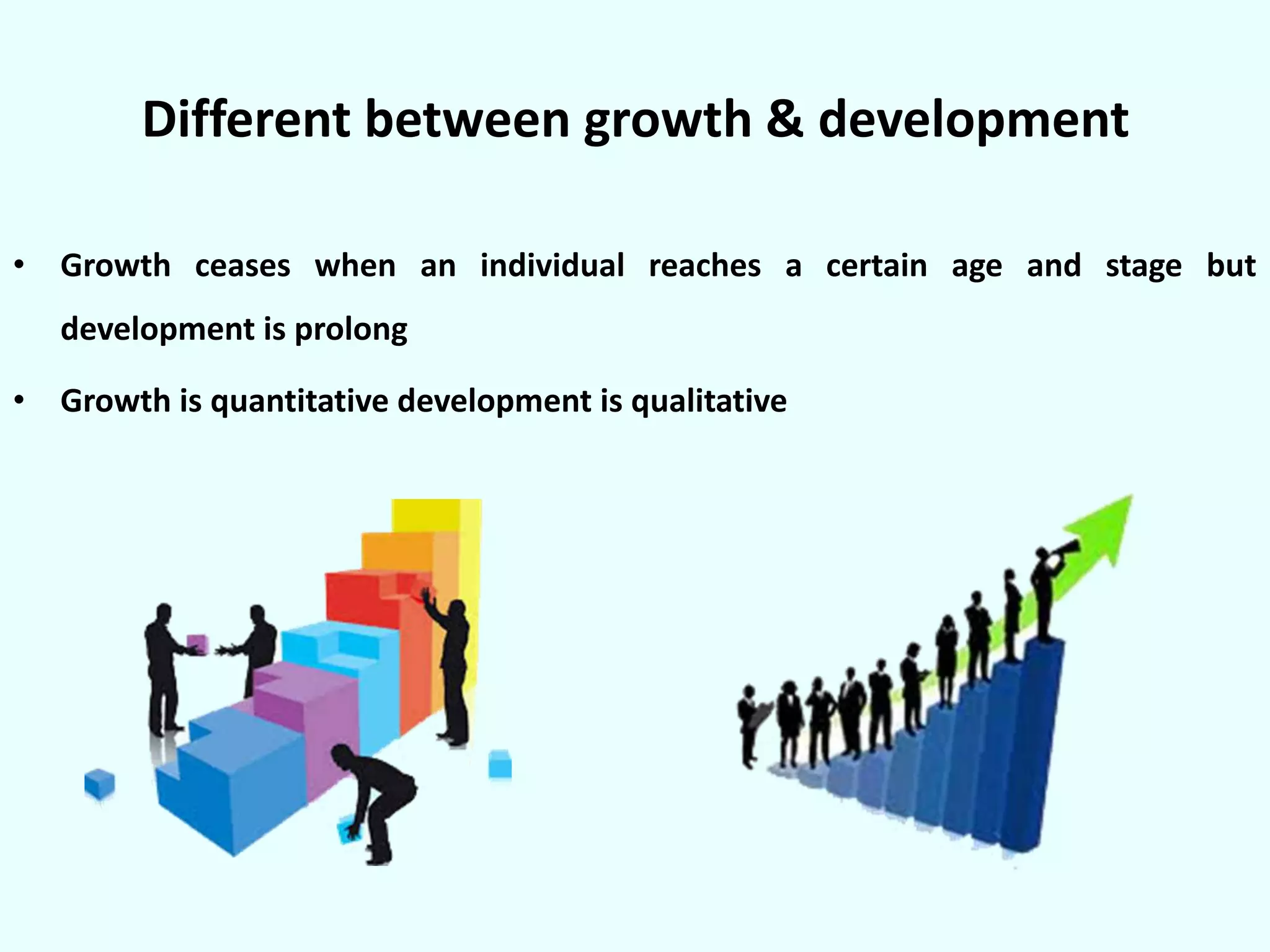 Different between growth & development

• Growth ceases when an individual reaches a certain age and stage but development is prolong

• Growth is quantitative development is qualitative